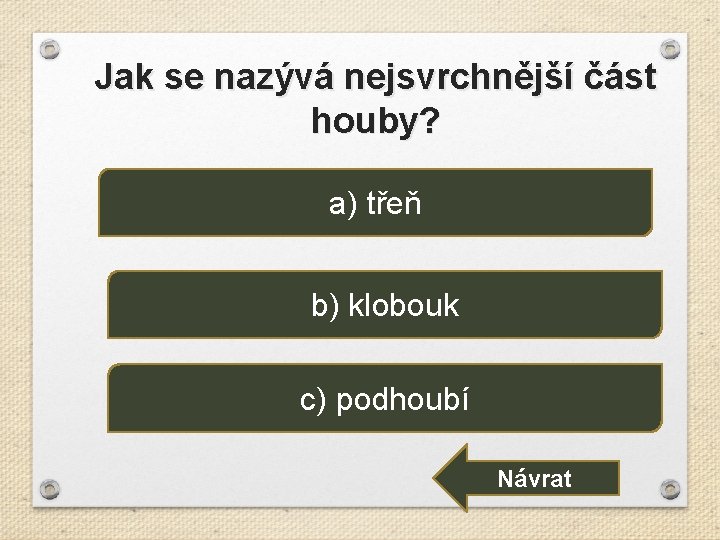 Jak se nazývá nejsvrchnější část houby?

a) třeň

b) klobouk

c) podhoubí

Návrat